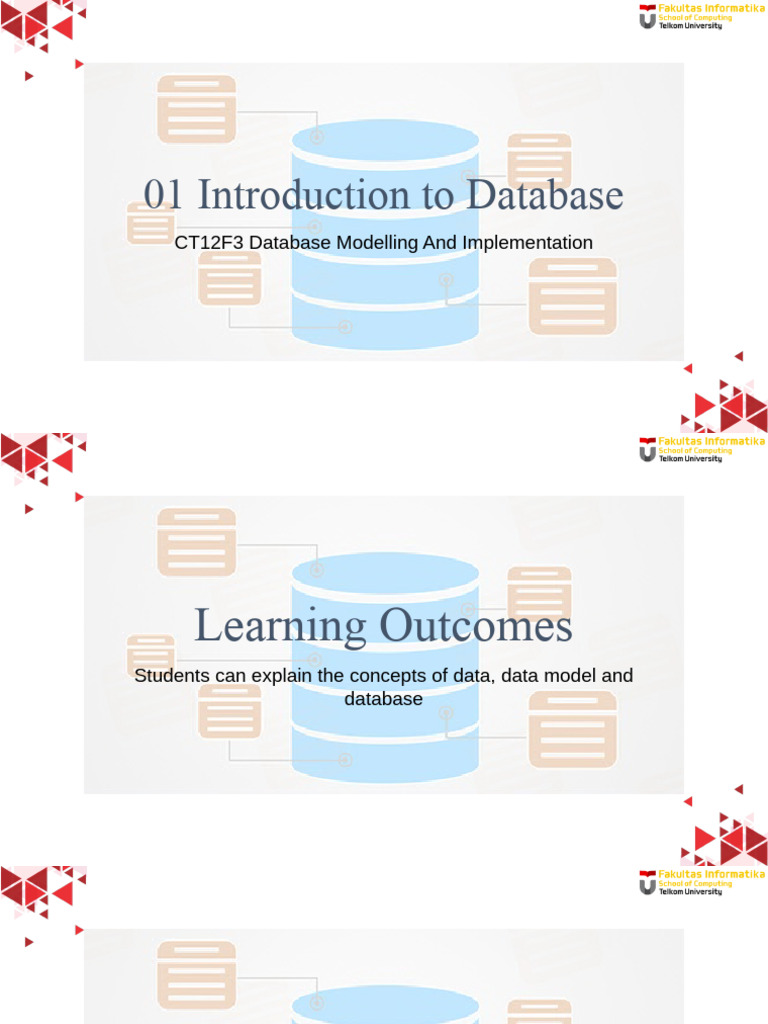 Fakultas Informatika
School of Computing
Telkom University

01 Introduction to Database

CT12F3 Database Modelling And Implementation

Fakultas Informatika
School of Computing
Telkom University

Learning Outcomes

Students can explain the concepts of data, data model and database

Fakultas Informatika
School of Computing
Telkom University